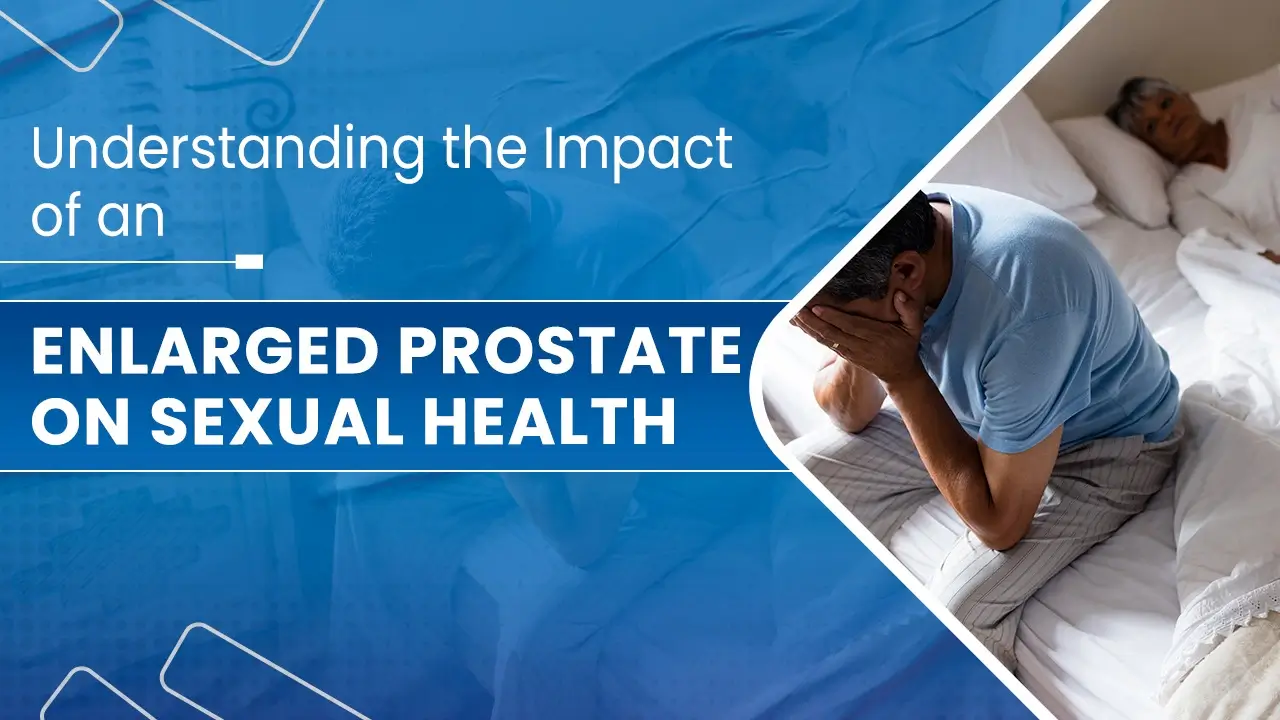 Understanding the Impact of an

ENLARGED PROSTATE ON SEXUAL HEALTH